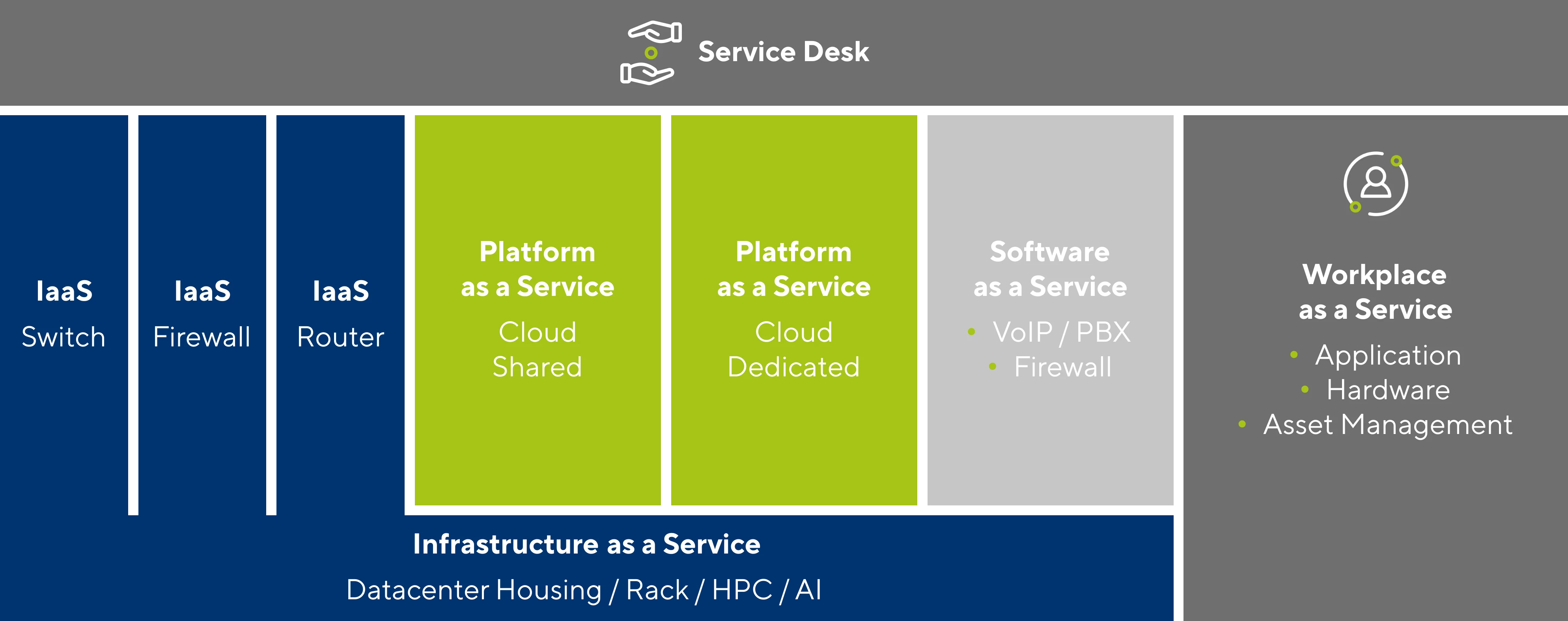 Service Desk

IaaS
Switch

IaaS
Firewall

IaaS
Router

Platform
as a Service
Cloud
Shared

Platform
as a Service
Cloud
Dedicated

Software
as a Service
• VoIP / PBX
• Firewall

Workplace
as a Service
• Application
• Hardware
• Asset Management

Infrastructure as a Service
Datacenter Housing / Rack / HPC / AI